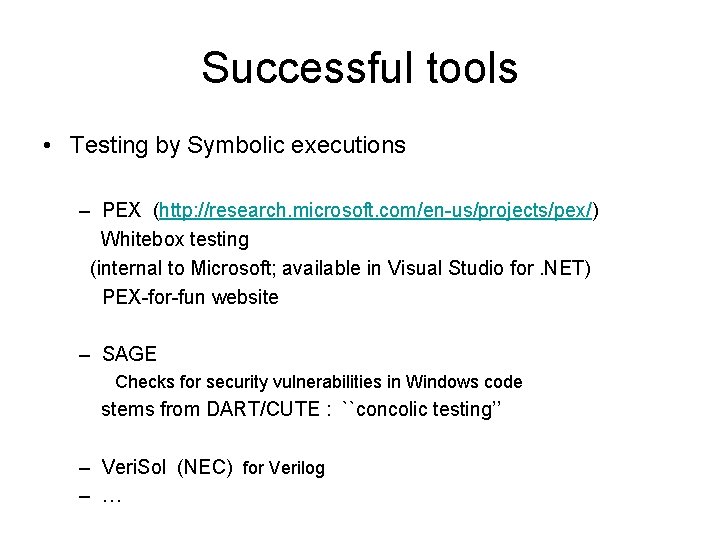 Successful tools

• Testing by Symbolic executions

– PEX (http://research.microsoft.com/en-us/projects/pex/)
Whitebox testing
(internal to Microsoft; available in Visual Studio for .NET)
PEX-for-fun website

– SAGE
Checks for security vulnerabilities in Windows code
stems from DART/CUTE : ``concolic testing''

– VeriSol (NEC) for Verilog
– …